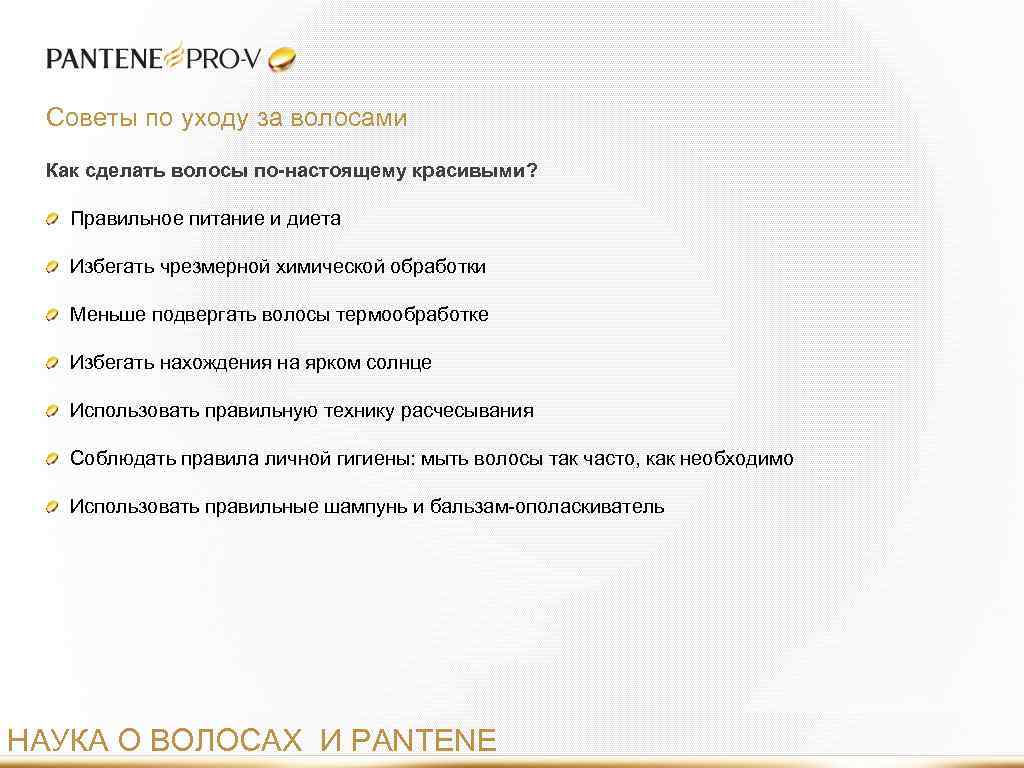 PANTENE PRO-V

Советы по уходу за волосами

Как сделать волосы по-настоящему красивыми?

Правильное питание и диета

Избегать чрезмерной химической обработки

Меньше подвергать волосы термообработке

Избегать нахождения на ярком солнце

Использовать правильную технику расчесывания

Соблюдать правила личной гигиены: мыть волосы так часто, как необходимо

Использовать правильные шампунь и бальзам-ополаскиватель

НАУКА О ВОЛОСАХ И PANTENE